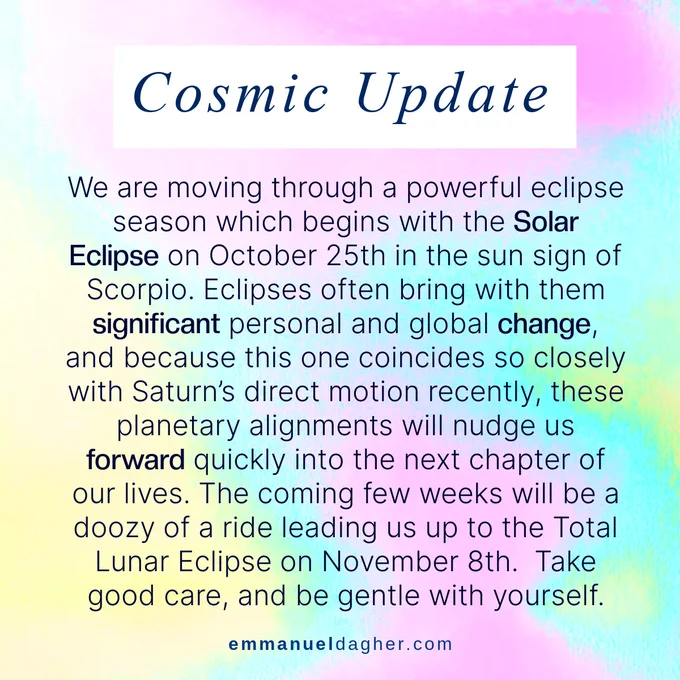 Cosmic Update

We are moving through a powerful eclipse season which begins with the Solar Eclipse on October 25th in the sun sign of Scorpio. Eclipses often bring with them significant personal and global change, and because this one coincides so closely with Saturn's direct motion recently, these planetary alignments will nudge us forward quickly into the next chapter of our lives. The coming few weeks will be a doozy of a ride leading us up to the Total Lunar Eclipse on November 8th. Take good care, and be gentle with yourself.

emmanueldagher.com